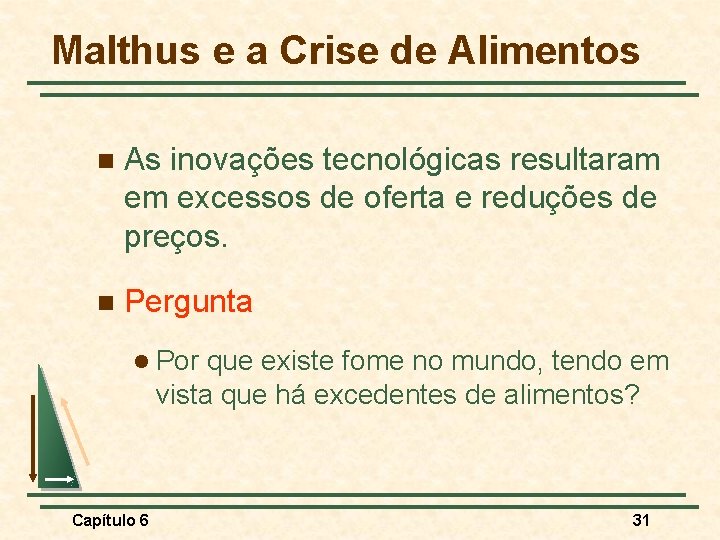 Malthus e a Crise de Alimentos

As inovações tecnológicas resultaram em excessos de oferta e reduções de preços.

Pergunta

Por que existe fome no mundo, tendo em vista que há excedentes de alimentos?

Capítulo 6

31